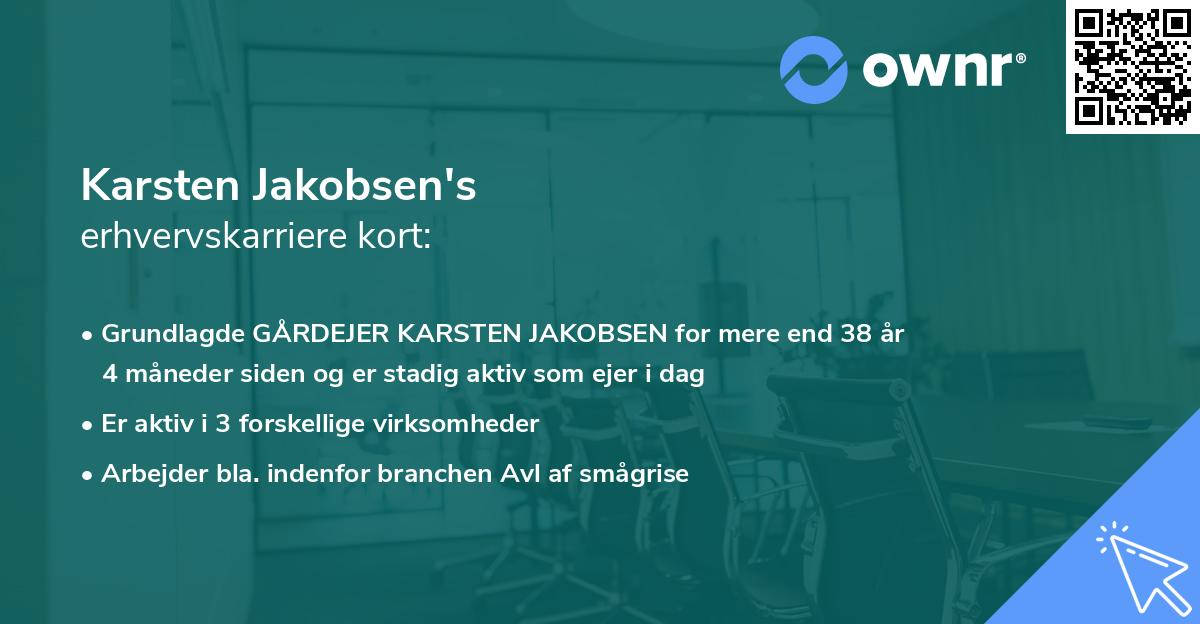 ownr®

Karsten Jakobsen's
erhvervskarriere kort:

• Grundlagde GÅRDEJER KARSTEN JAKOBSEN for mere end 38 år 4 måneder siden og er stadig aktiv som ejer i dag
• Er aktiv i 3 forskellige virksomheder
• Arbejder bla. indenfor branchen Avl af smågrise